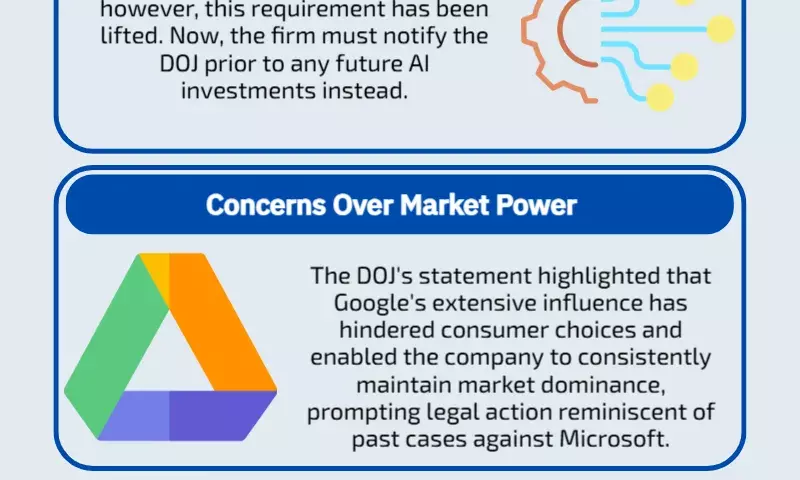 however, this requirement has been lifted. Now, the firm must notify the DOJ prior to any future AI investments instead.

Concerns Over Market Power

The DOJ's statement highlighted that Google's extensive influence has hindered consumer choices and enabled the company to consistently maintain market dominance, prompting legal action reminiscent of past cases against Microsoft.